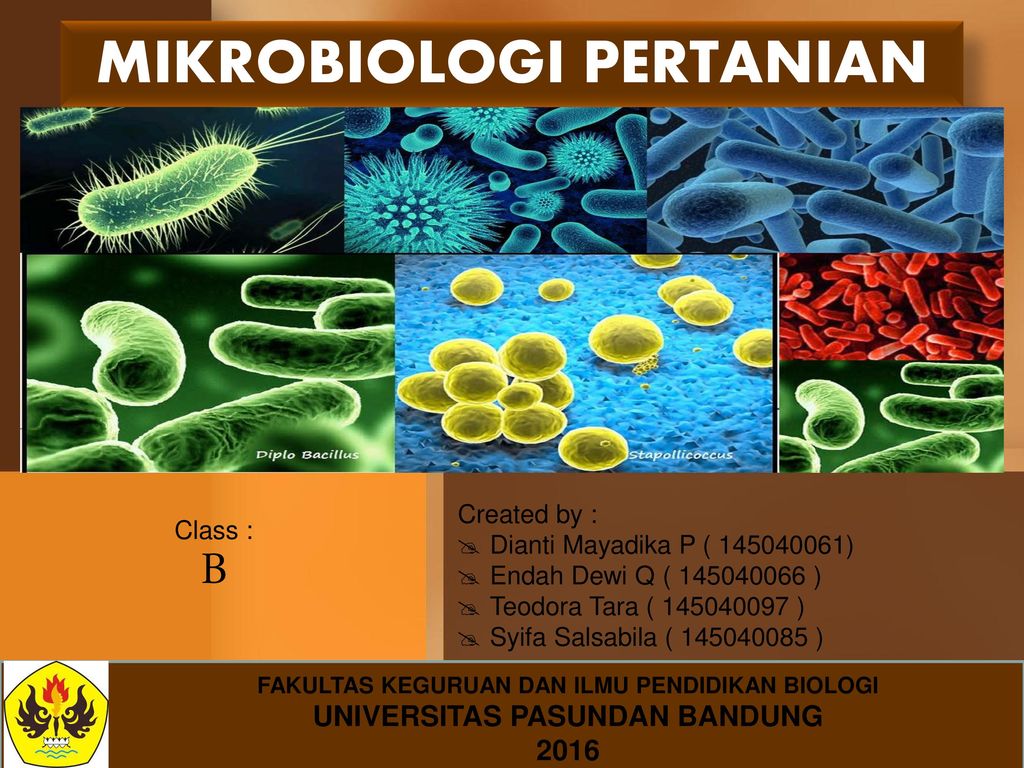 MIKROBIOLOGI PERTANIAN

Diplo Bacillus

Stapollicoccus

Class :
B

Created by :
Dianti Mayadika P ( 145040061)
Endah Dewi Q ( 145040066 )
Teodora Tara ( 145040097 )
Syifa Salsabila ( 145040085 )

FAKULTAS KEGURUAN DAN ILMU PENDIDIKAN BIOLOGI
UNIVERSITAS PASUNDAN BANDUNG
2016